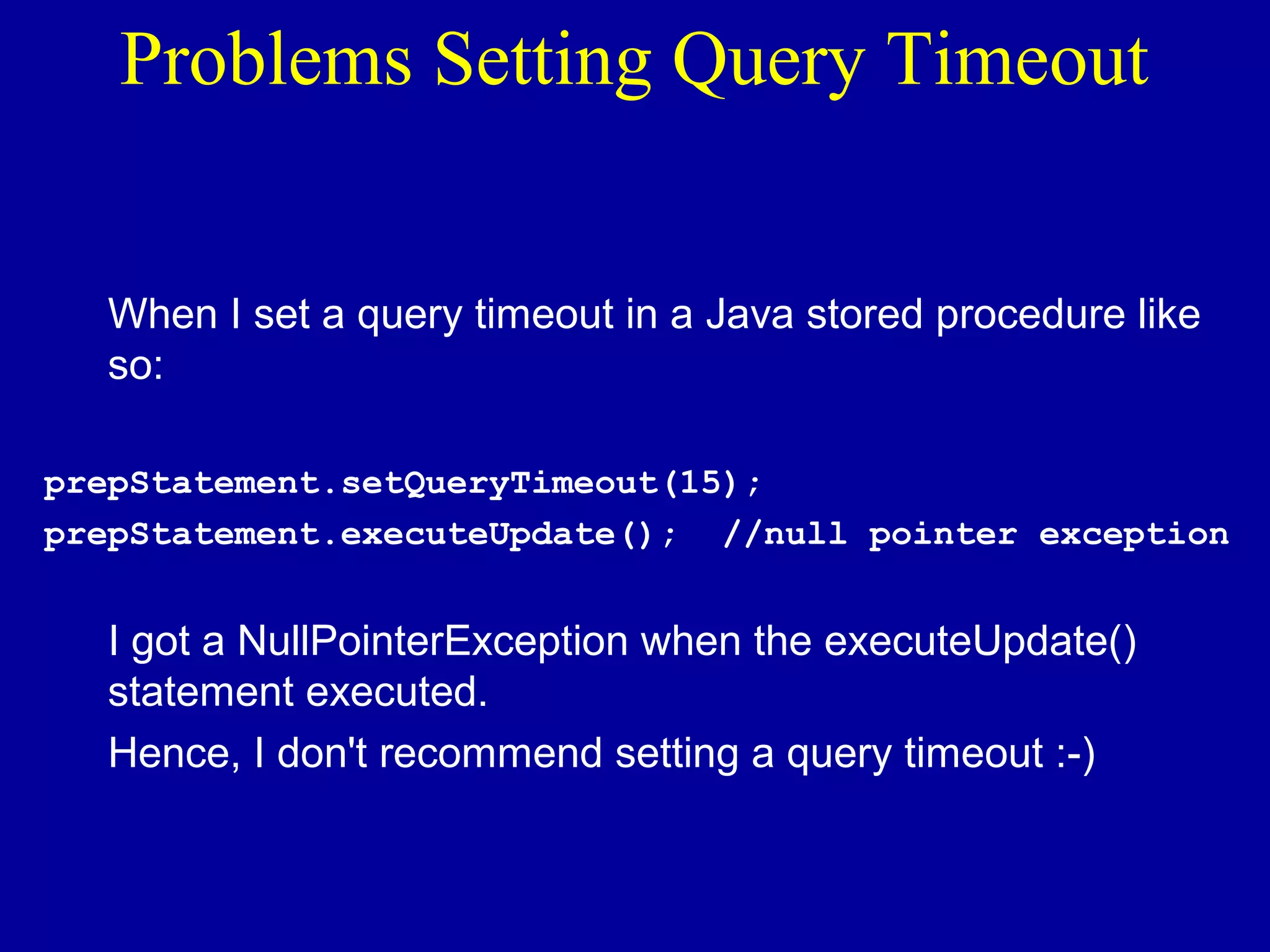 Problems Setting Query Timeout

When I set a query timeout in a Java stored procedure like so:

prepStatement.setQueryTimeout(15);
prepStatement.executeUpdate();  //null pointer exception

I got a NullPointerException when the executeUpdate() statement executed.

Hence, I don't recommend setting a query timeout :-)